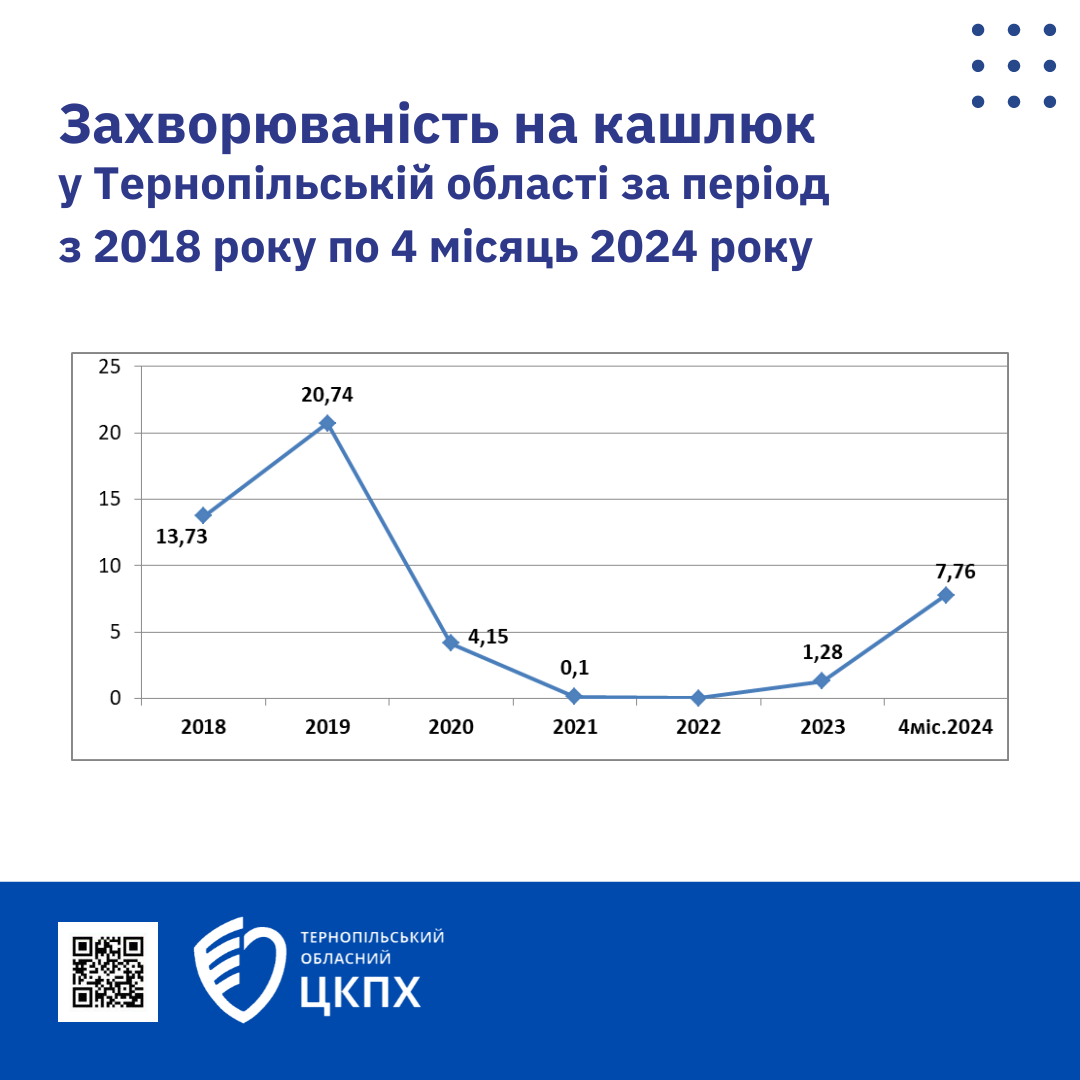 Захворюваність на кашлюк у Тернопільській області за період з 2018 року по 4 місяць 2024 року

25
20
15
10
5
0

20,74
13,73
4,15
0,1
1,28
7,76

2018
2019
2020
2021
2022
2023
4міс.2024

ТЕРНОПІЛЬСЬКИЙ ОБЛАСНИЙ
ЦКПХ